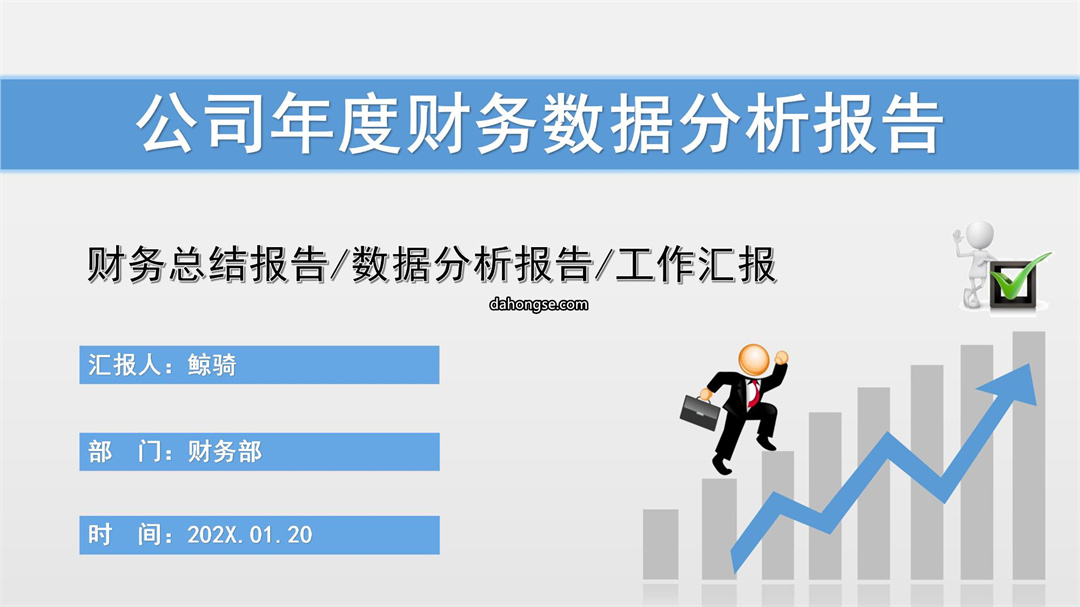 公司年度财务数据分析报告

财务总结报告/数据分析报告/工作汇报

dahongse.com

汇报人：鲸骑

部　门：财务部

时　间：202X.01.20